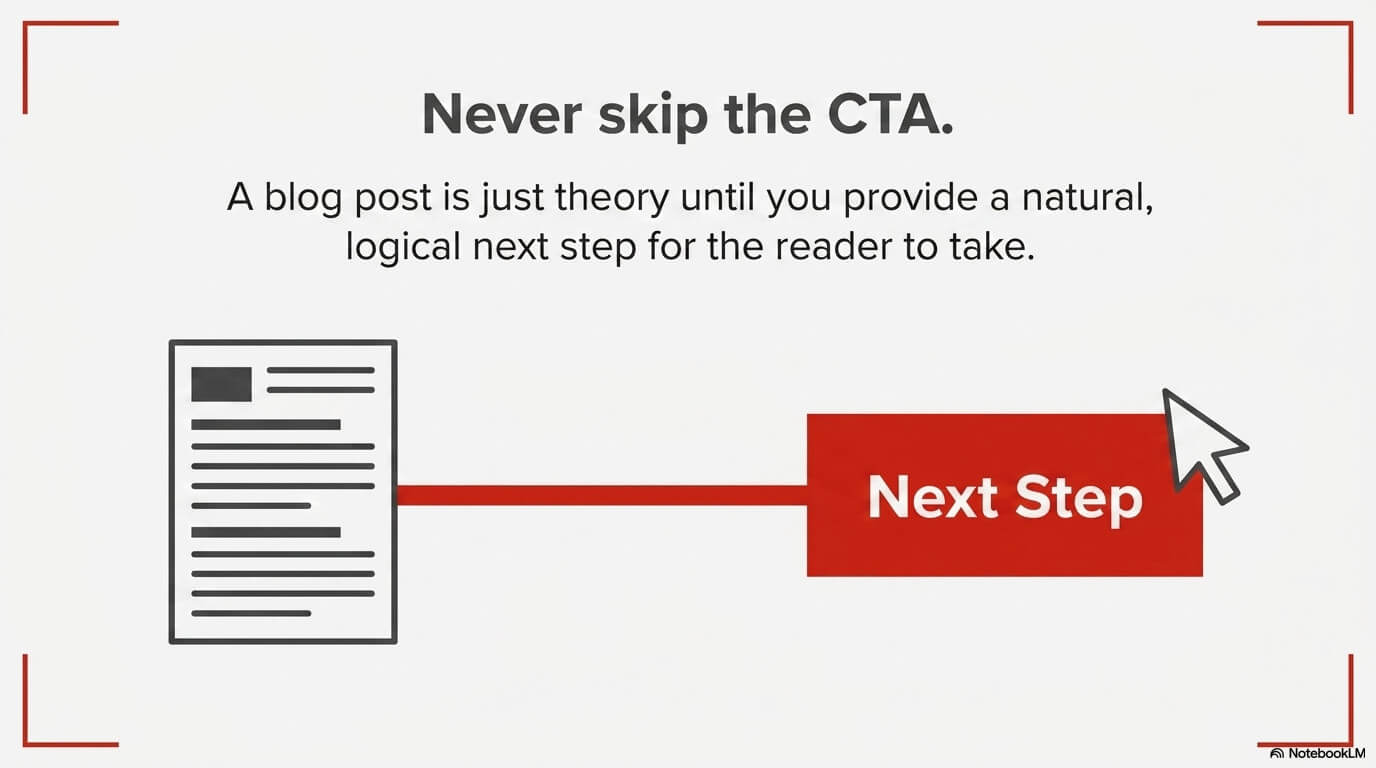 Never skip the CTA.

A blog post is just theory until you provide a natural, logical next step for the reader to take.

Next Step

NotebookLM